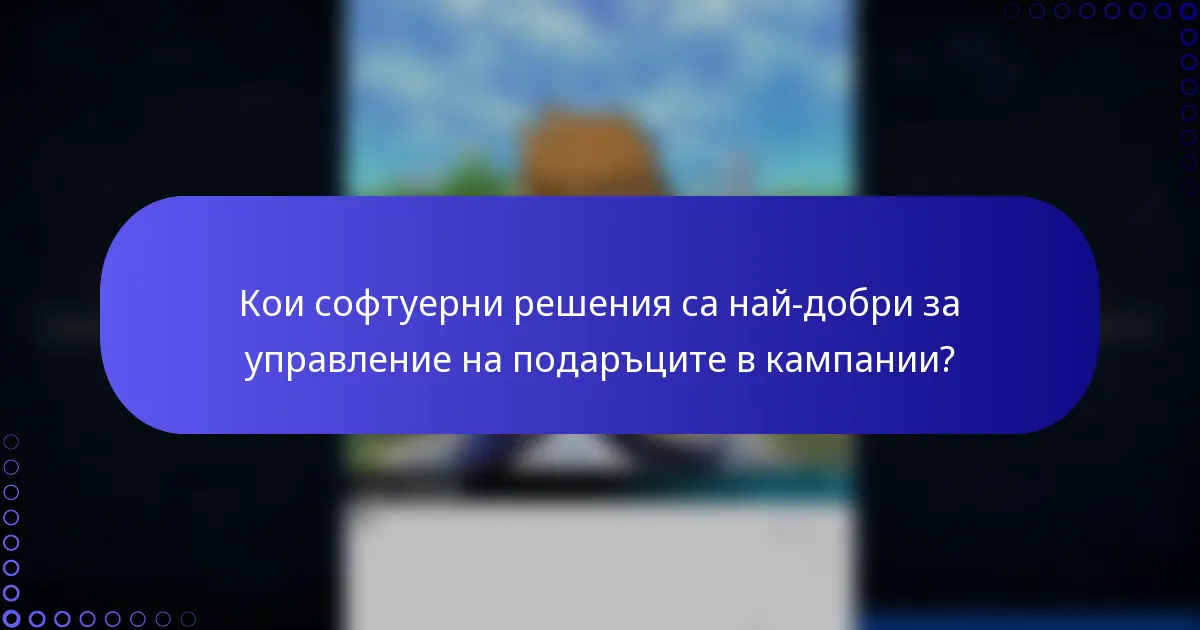 Кои софтуерни решения са най-добри за управление на подаръците в кампании?